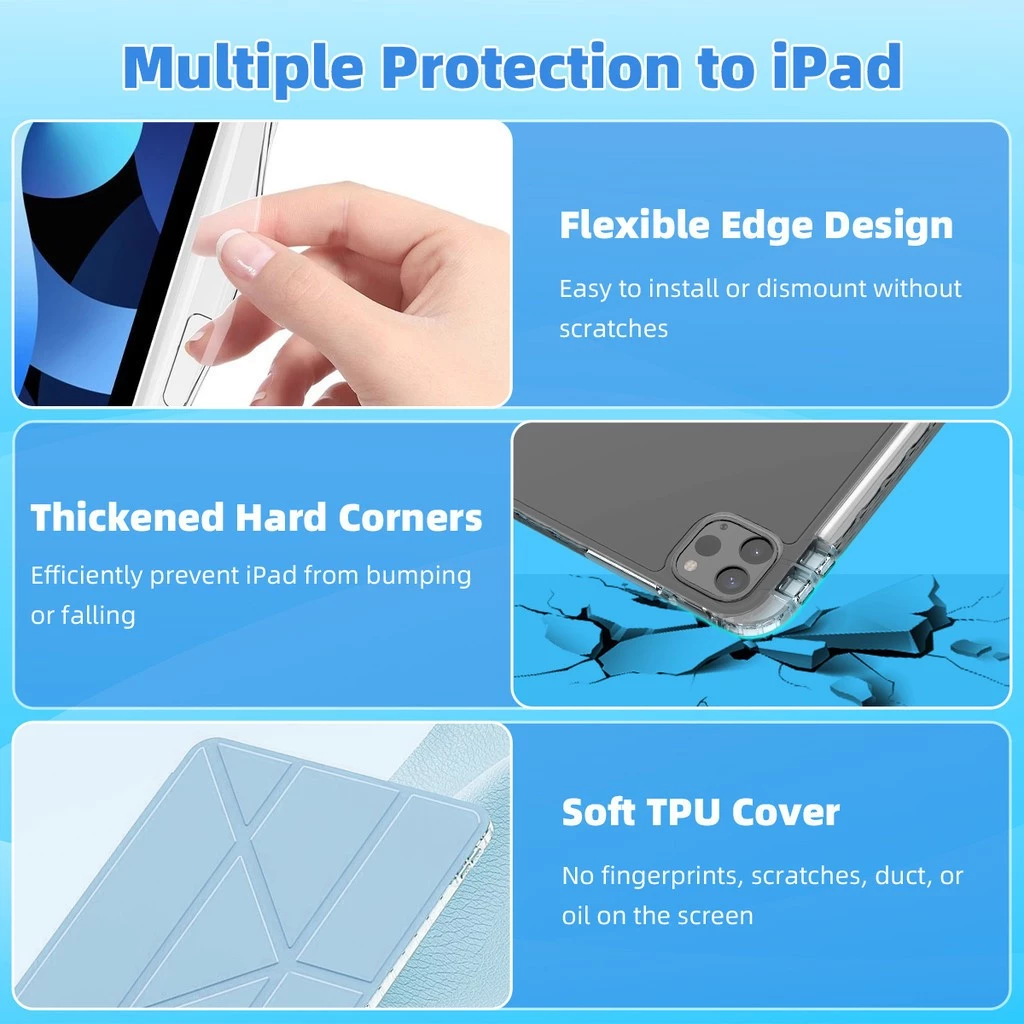 Multiple Protection to iPad

Flexible Edge Design

Easy to install or dismount without scratches

Thickened Hard Corners

Efficiently prevent iPad from bumping or falling

Soft TPU Cover

No fingerprints, scratches, duct, or oil on the screen